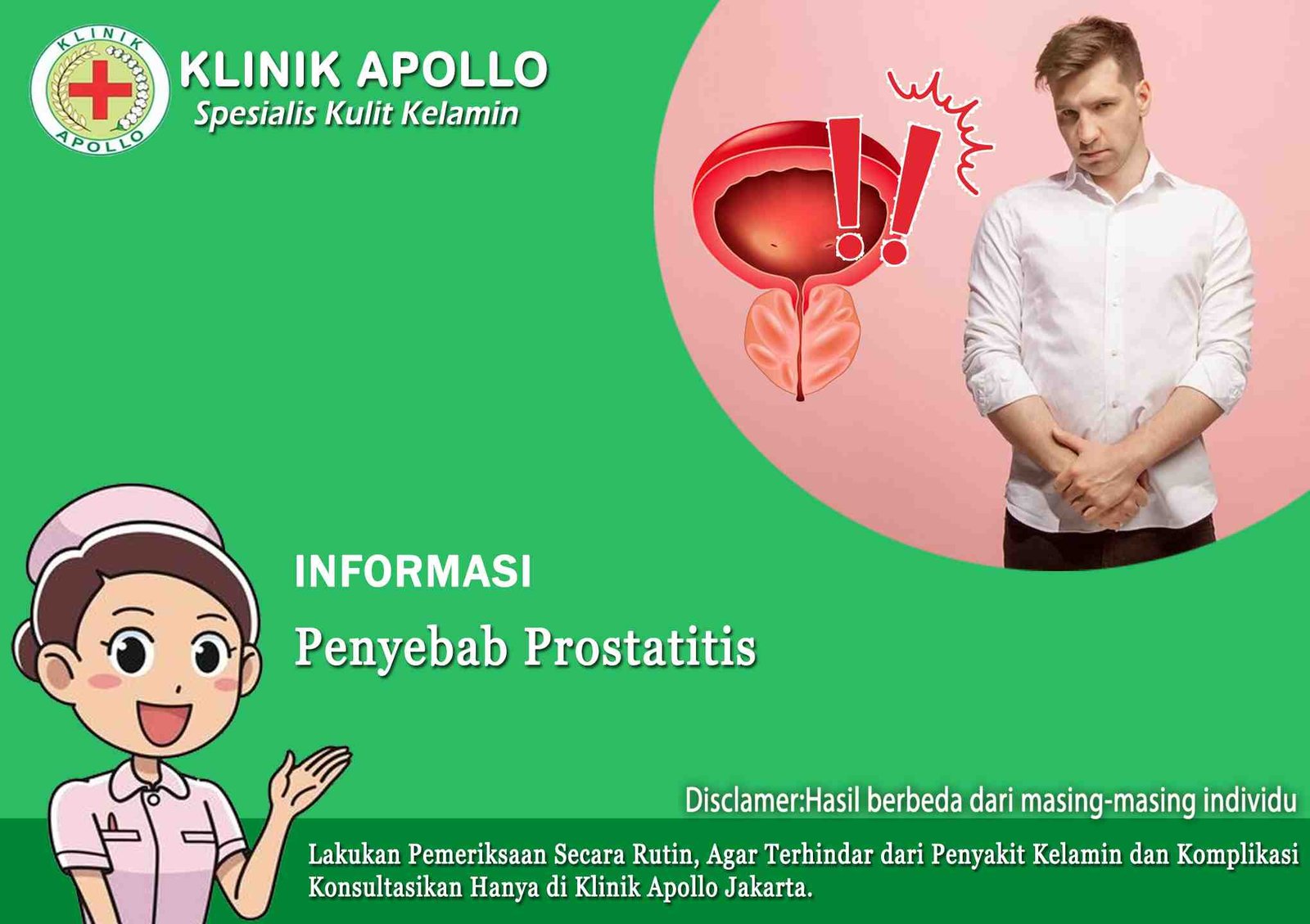 KLINIK
APOLLO

KLINIK APOLLO
Spesialis Kulit Kelamin

INFORMASI

Penyebab Prostatitis

Disclamer:Hasil berbeda dari masing-masing individu

Lakukan Pemeriksaan Secara Rutin, Agar Terhindar dari Penyakit Kelamin dan Komplikasi
Konsultasikan Hanya di Klinik Apollo Jakarta.